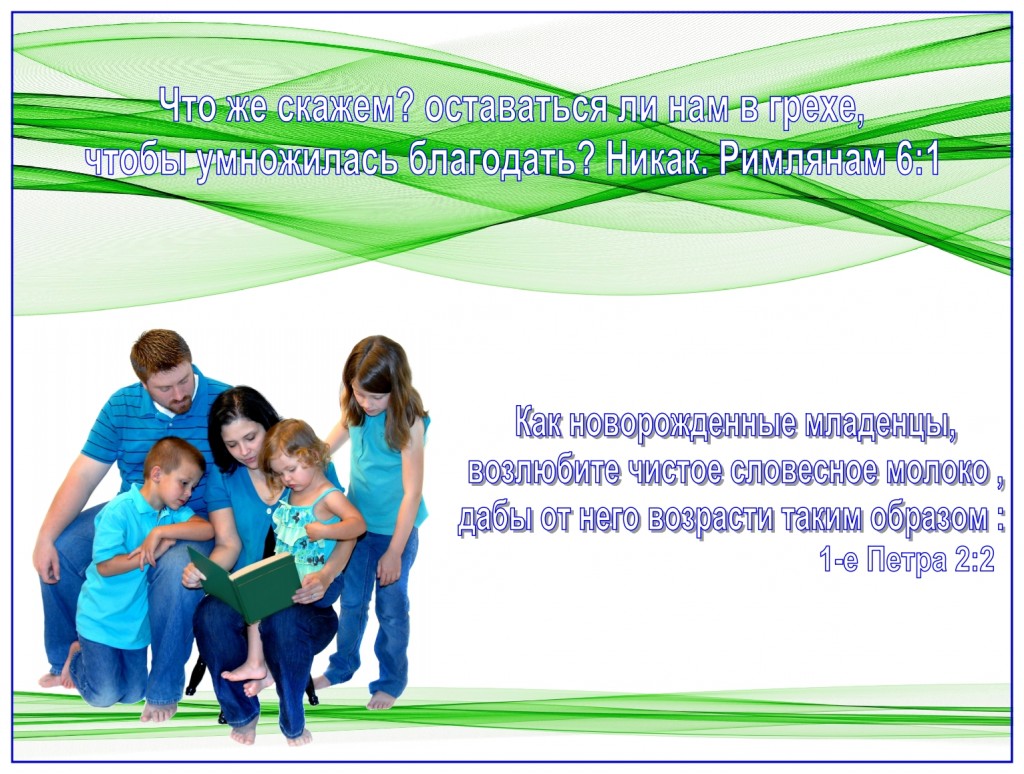 Что же скажем? оставаться ли нам в грехе, чтобы умножилась благодать? Никак. Римлянам 6:1

Как новорожденные младенцы, возлюбите чистое словесное молоко , дабы от него возрасти таким образом :
1-е Петра 2:2